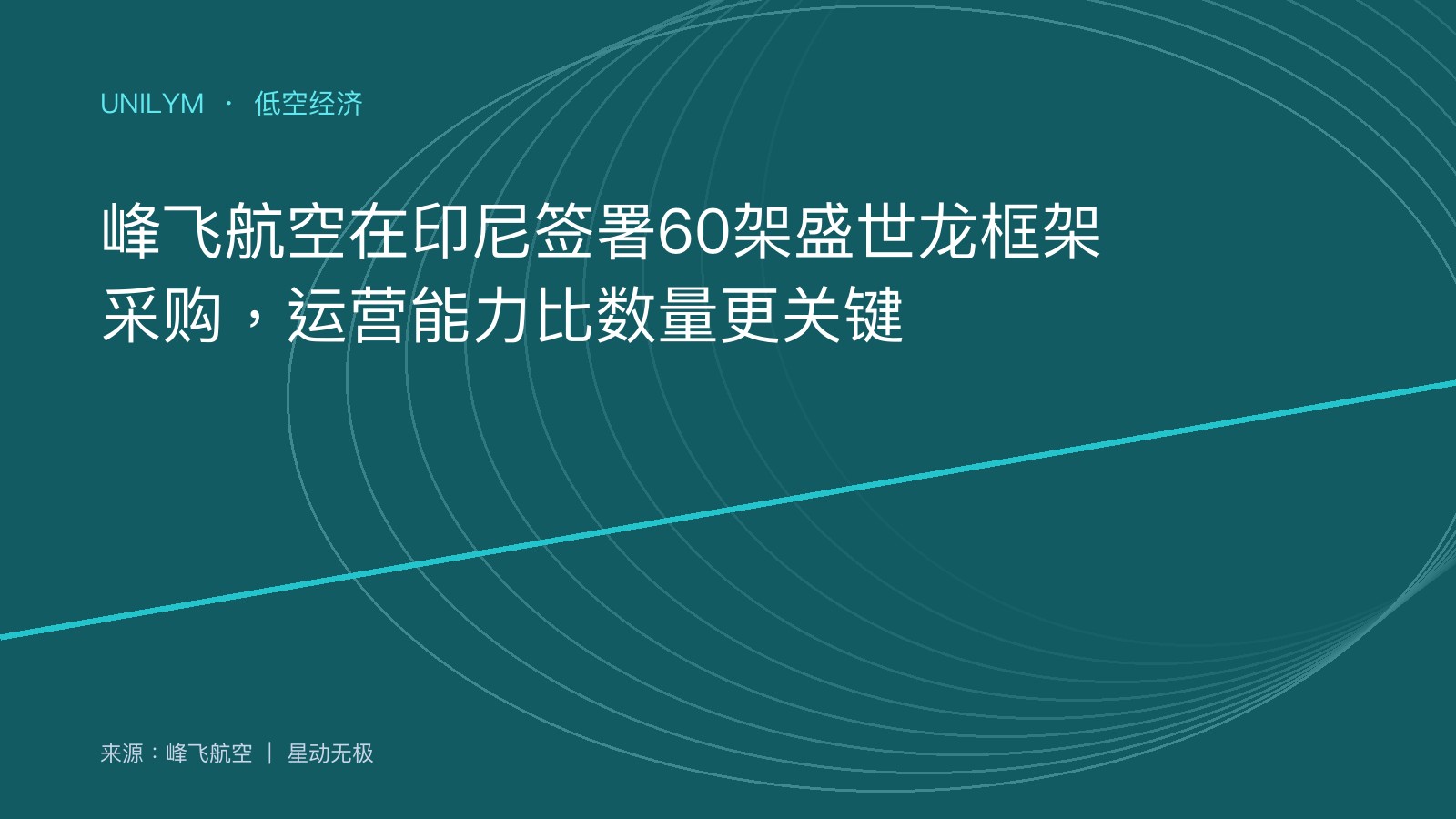 UNILYM · 低空经济

峰飞航空在印尼签署60架盛世龙框架采购，运营能力比数量更关键

来源：峰飞航空 | 星动无极